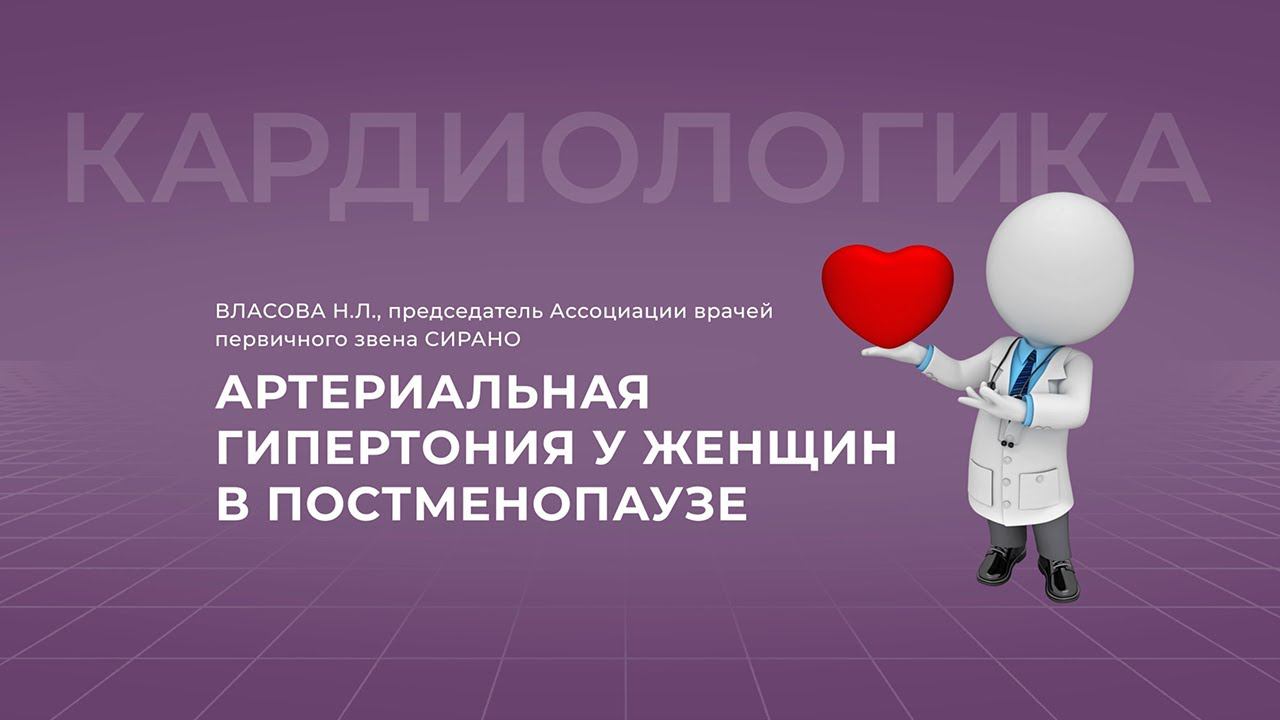 КАРДИОЛОГИКА

ВЛАСОВА Н.Л., председатель Ассоциации врачей первичного звена СИРАНО

АРТЕРИАЛЬНАЯ ГИПЕРТОНИЯ У ЖЕНЩИН В ПОСТМЕНОПАУЗЕ